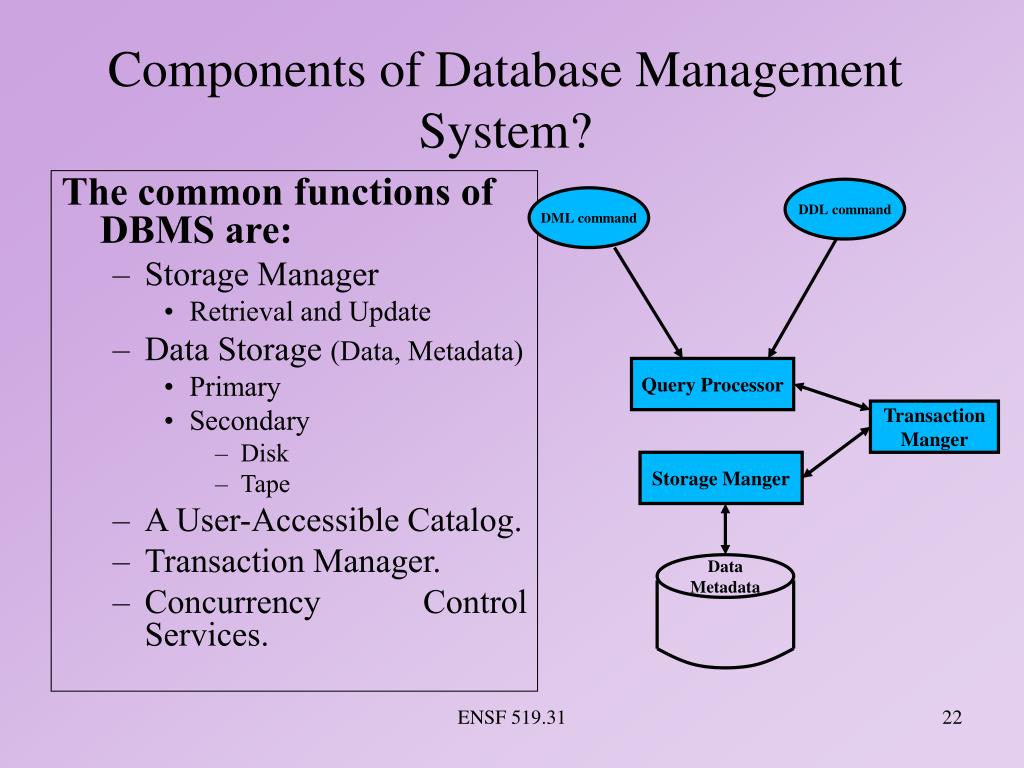 Components of Database Management System?

The common functions of DBMS are:
– Storage Manager
• Retrieval and Update
– Data Storage (Data, Metadata)
• Primary
• Secondary
– Disk
– Tape
– A User-Accessible Catalog.
– Transaction Manager.
– Concurrency Control Services.

DML command

DDL command

Query Processor

Transaction Manger

Storage Manger

Data Metadata

ENSF 519.31

22